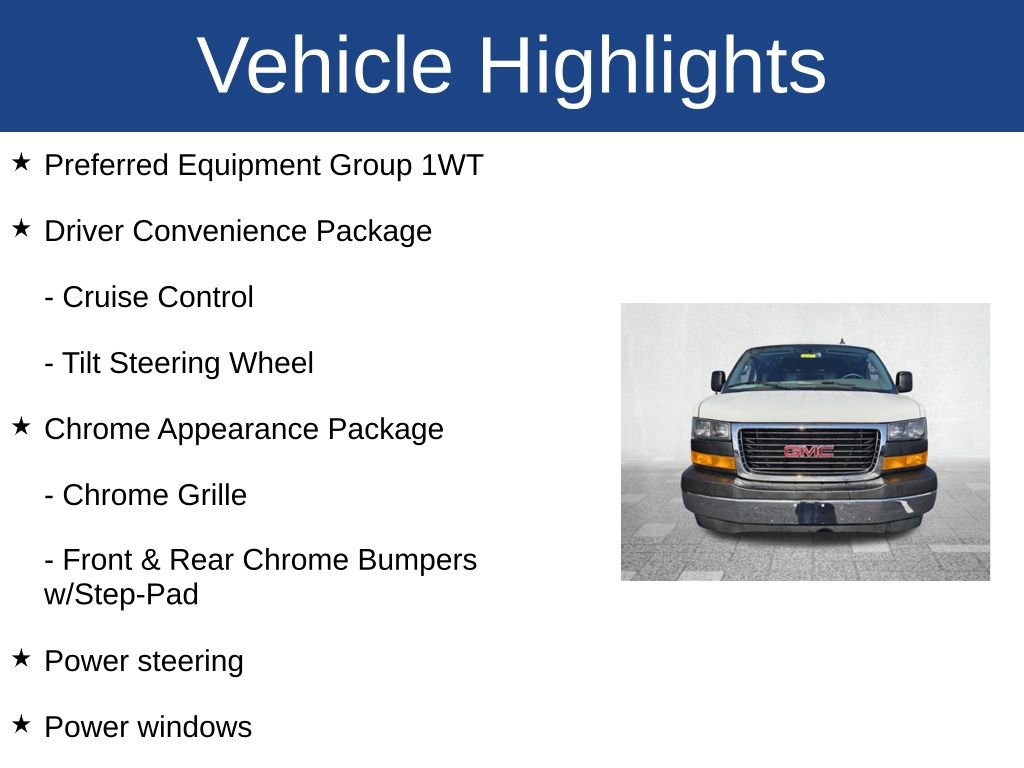 Vehicle Highlights

★ Preferred Equipment Group 1WT

★ Driver Convenience Package

- Cruise Control

- Tilt Steering Wheel

★ Chrome Appearance Package

- Chrome Grille

- Front & Rear Chrome Bumpers w/Step-Pad

★ Power steering

★ Power windows

GMC